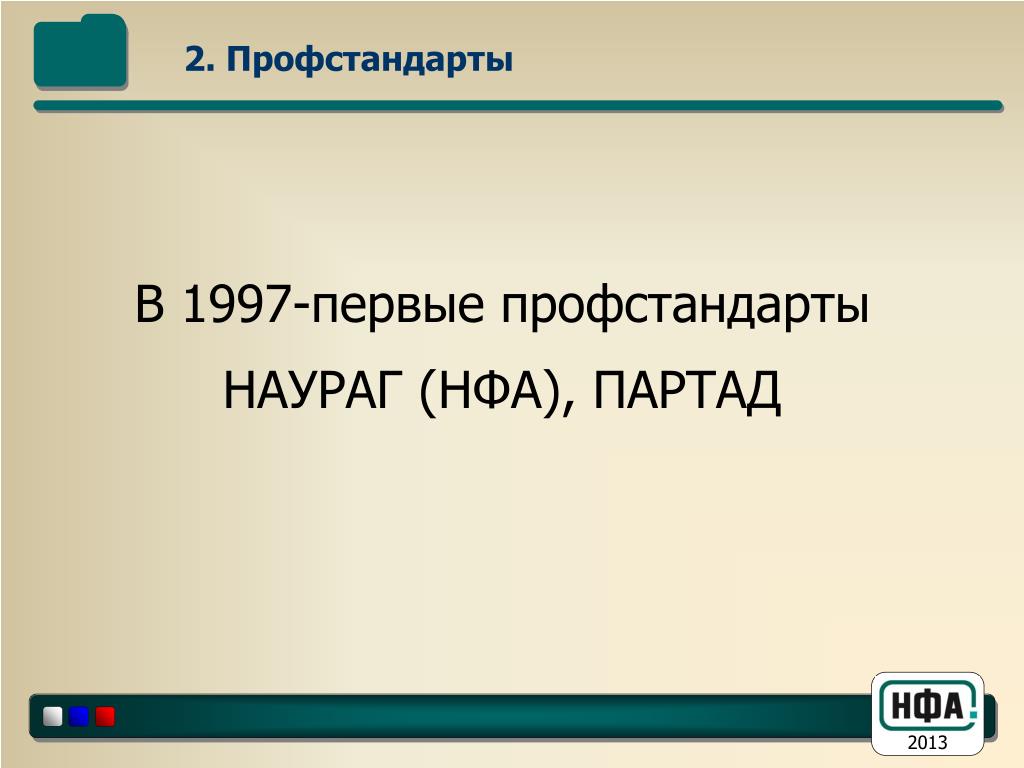 2. Профстандарты

В 1997-первые профстандарты

НАУРАГ (НФА), ПАРТАД

НФА

2013